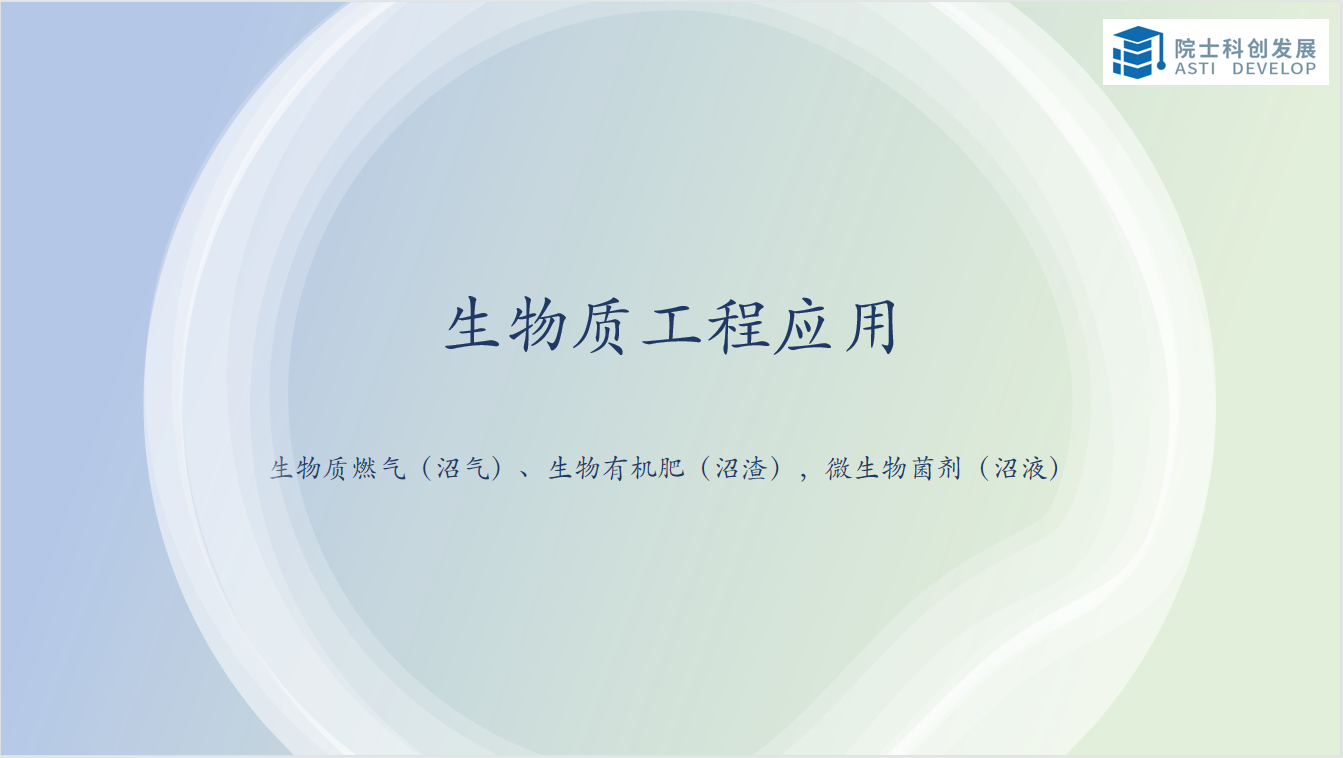 院士科创发展
ASTI DEVELOP

生物质工程应用

生物质燃气（沼气）、生物有机肥（沼渣），微生物菌剂（沼液）